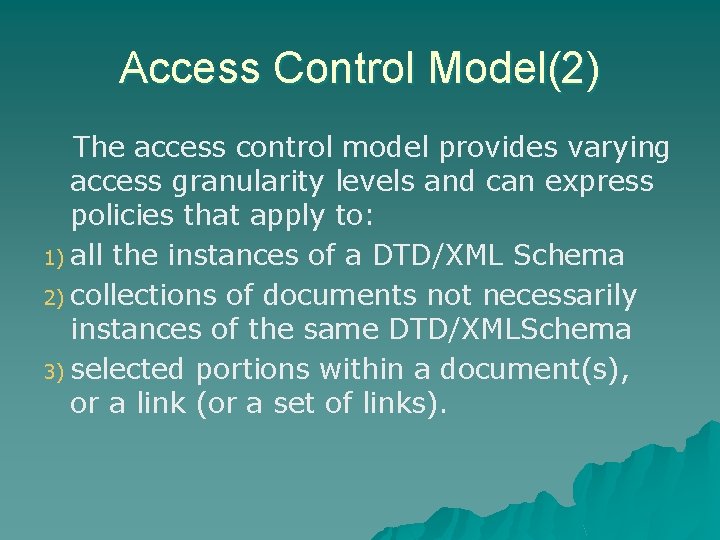 Access Control Model(2)

The access control model provides varying access granularity levels and can express policies that apply to:

1) all the instances of a DTD/XML Schema
2) collections of documents not necessarily instances of the same DTD/XMLSchema
3) selected portions within a document(s), or a link (or a set of links).